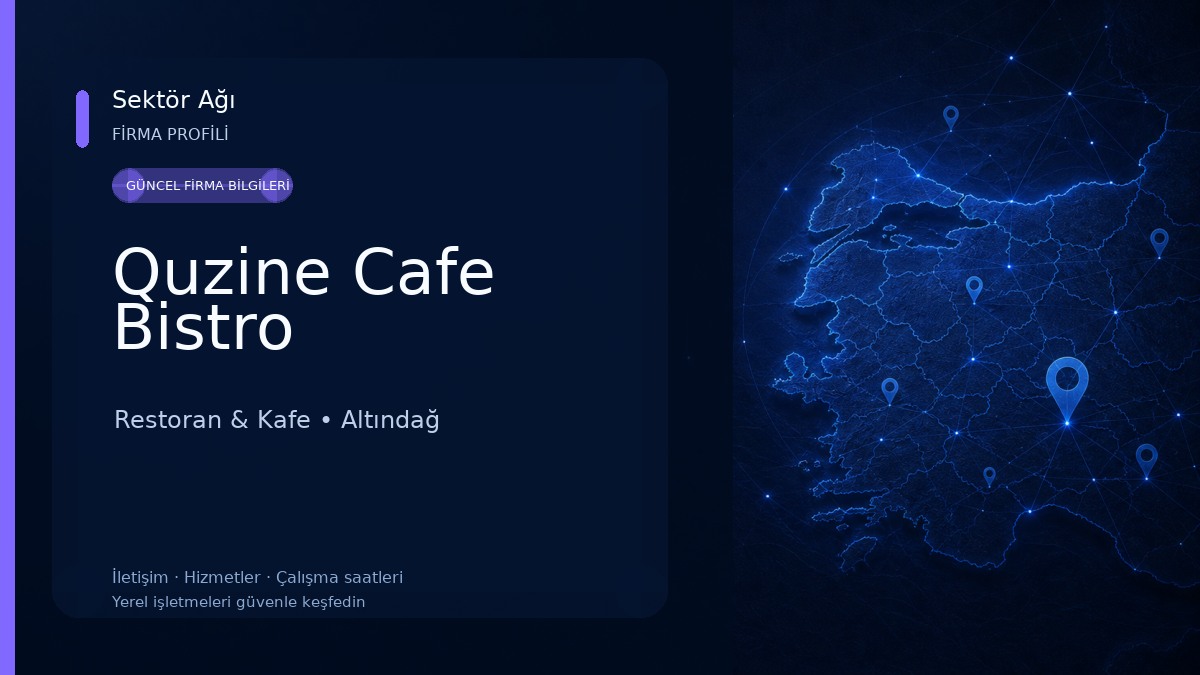 Sektör Ağı
FİRMA PROFİLİ

GÜNCEL FİRMA BİLGİLERİ

Quzine Cafe Bistro

Restoran & Kafe • Altındağ

İletişim · Hizmetler · Çalışma saatleri
Yerel işletmeleri güvenle keşfedin